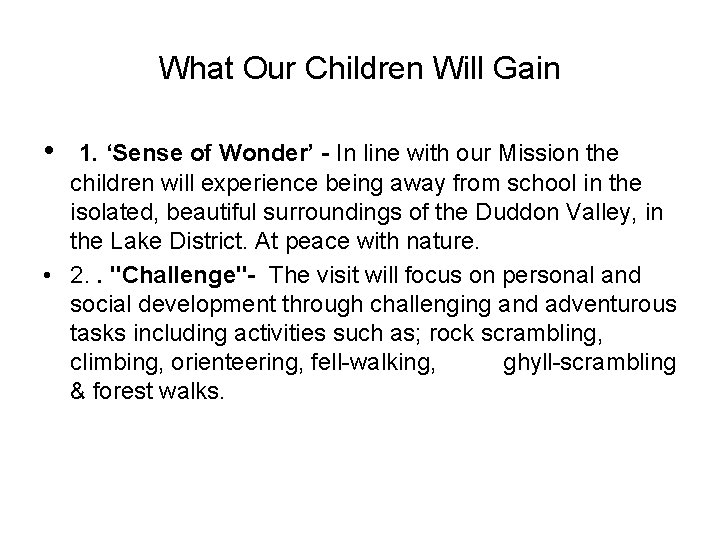 What Our Children Will Gain

• 1. ‘Sense of Wonder’ - In line with our Mission the children will experience being away from school in the isolated, beautiful surroundings of the Duddon Valley, in the Lake District. At peace with nature.

• 2. . "Challenge"- The visit will focus on personal and social development through challenging and adventurous tasks including activities such as; rock scrambling, climbing, orienteering, fell-walking, ghyll-scrambling & forest walks.